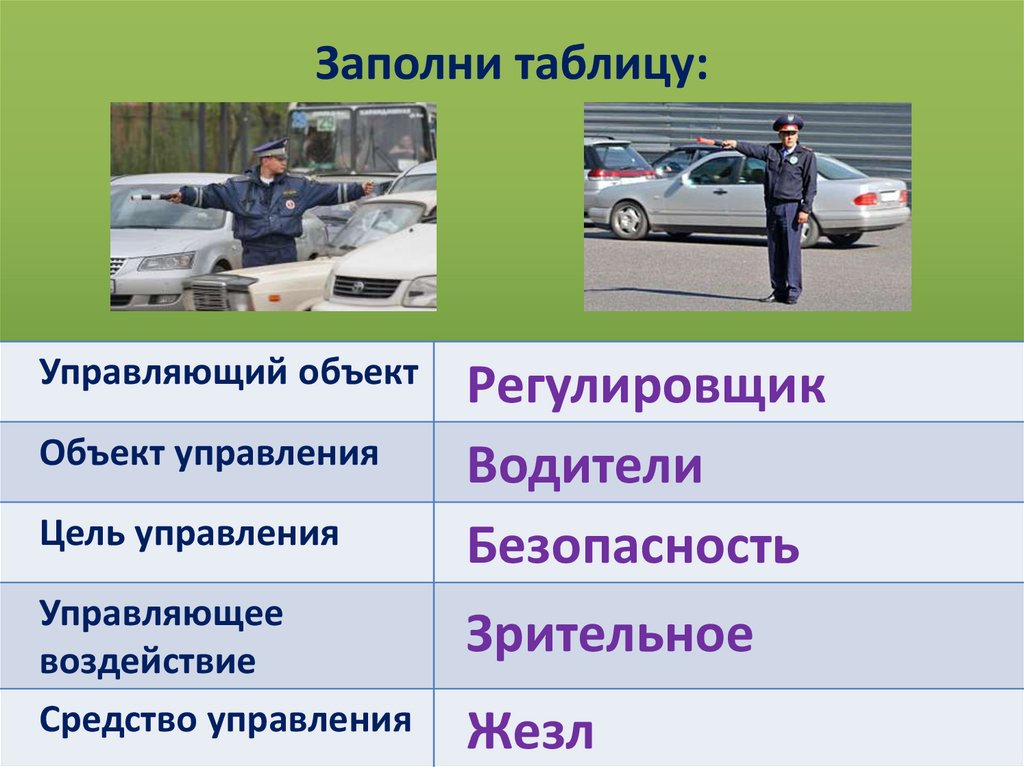 Заполни таблицу:

| Управляющий объект | Регулировщик |
|---|---|
| Объект управления | Водители |
| Цель управления | Безопасность |
| Управляющее воздействие | Зрительное |
| Средство управления | Жезл |